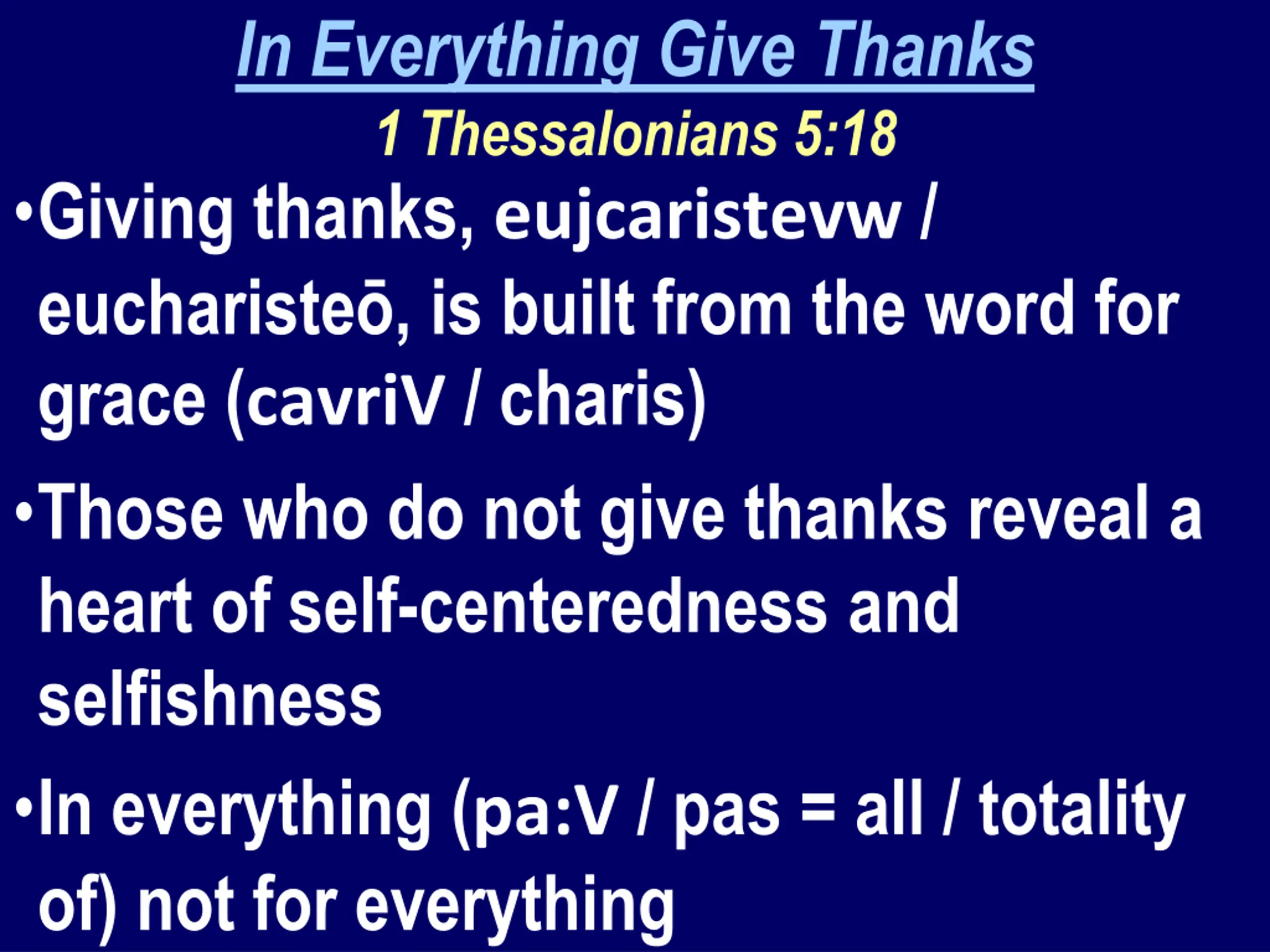 In Everything Give Thanks
1 Thessalonians 5:18

•Giving thanks, eujcaristevw / eucharisteō, is built from the word for grace (cavriV / charis)

•Those who do not give thanks reveal a heart of self-centeredness and selfishness

•In everything (pa:V / pas = all / totality of) not for everything